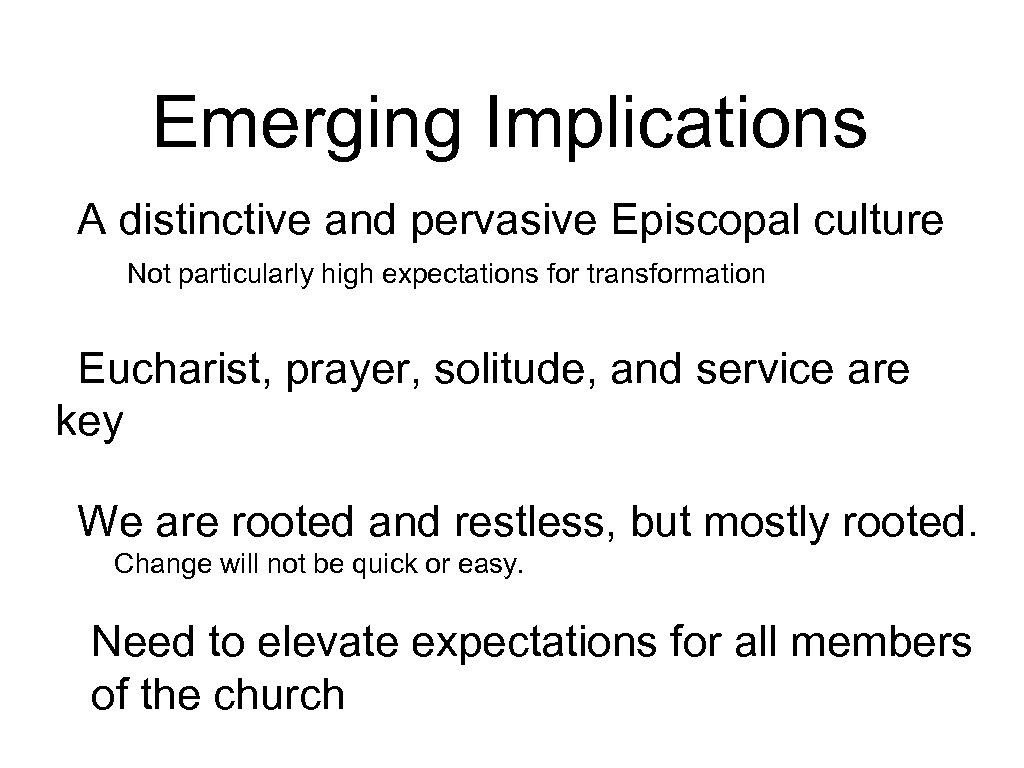 Emerging Implications

A distinctive and pervasive Episcopal culture

Not particularly high expectations for transformation

Eucharist, prayer, solitude, and service are key

We are rooted and restless, but mostly rooted.

Change will not be quick or easy.

Need to elevate expectations for all members of the church